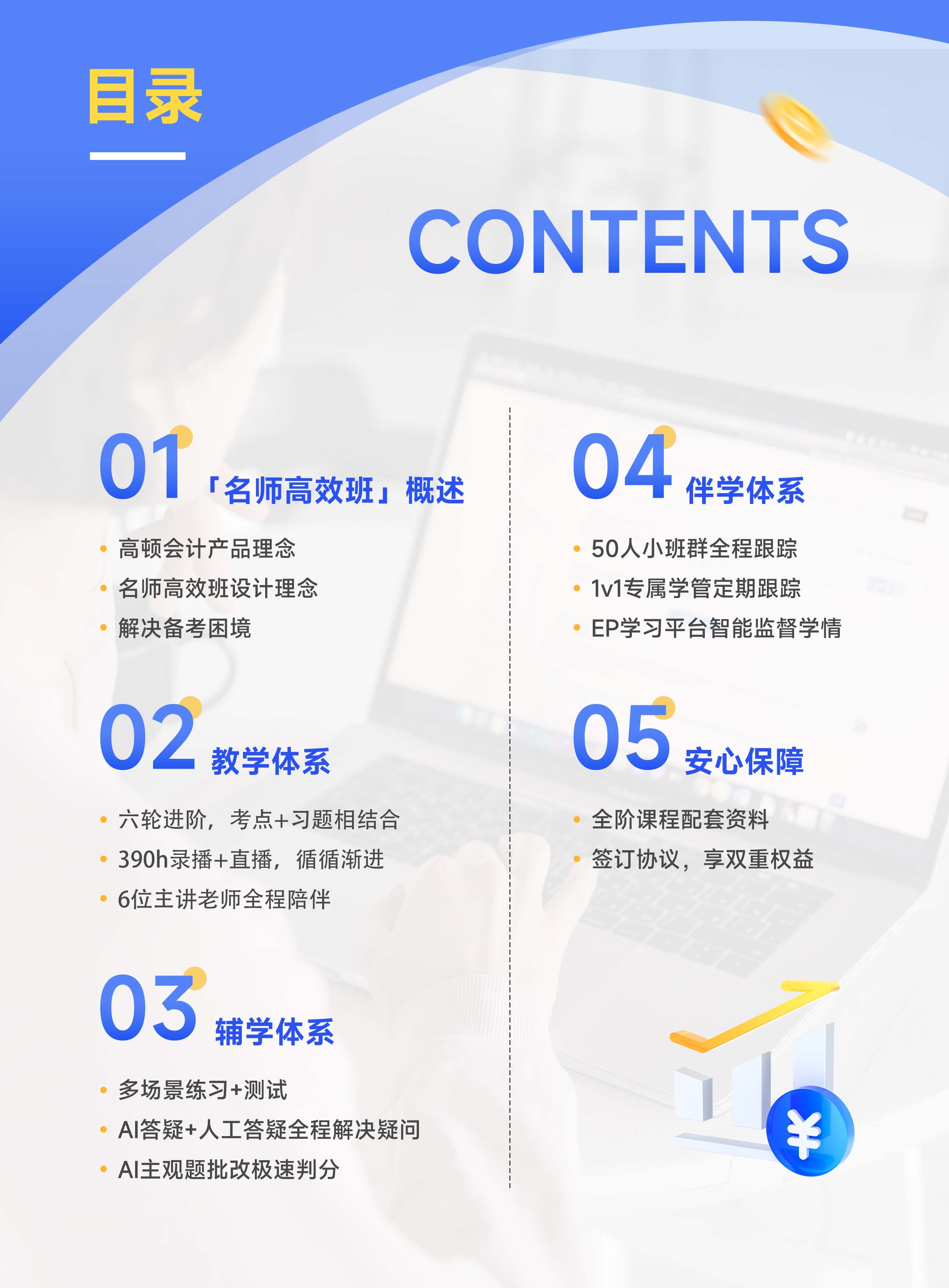 目录

CONTENTS

01 「名师高效班」概述

• 高顿会计产品理念
• 名师高效班设计理念
• 解决备考困境

02 教学体系

• 六轮进阶，考点+习题相结合
• 390h录播+直播，循循渐进
• 6位主讲老师全程陪伴

03 辅学体系

• 多场景练习+测试
• AI答疑+人工答疑全程解决疑问
• AI主观题批改极速判分

04 伴学体系

• 50人小班群全程跟踪
• 1v1专属学管定期跟踪
• EP学习平台智能监督学情

05 安心保障

• 全阶课程配套资料
• 签订协议，享双重权益

¥